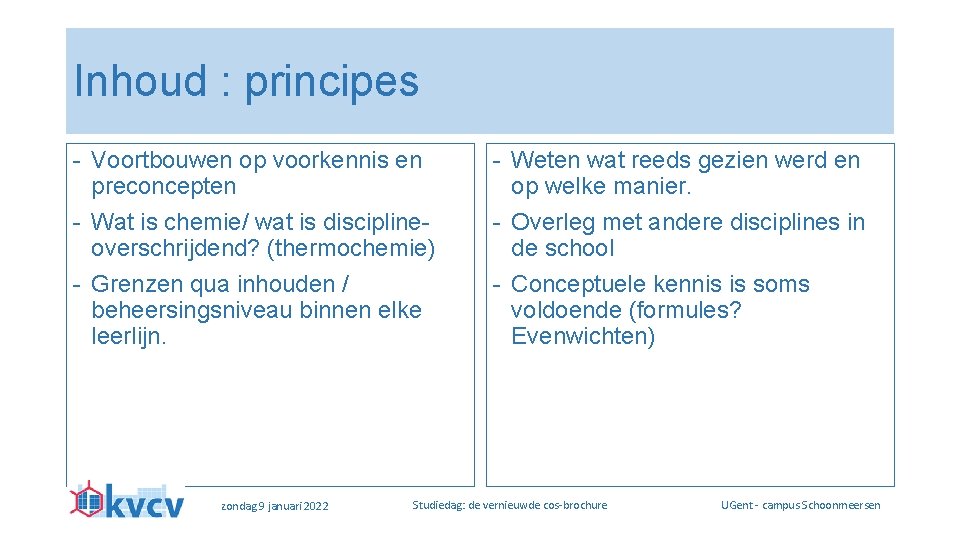 Inhoud : principes

- Voortbouwen op voorkennis en preconcepten
- Wat is chemie/ wat is disciplineoverschrijdend? (thermochemie)
- Grenzen qua inhouden / beheersingsniveau binnen elke leerlijn.

- Weten wat reeds gezien werd en op welke manier.
- Overleg met andere disciplines in de school
- Conceptuele kennis is soms voldoende (formules? Evenwichten)

kvcv

zondag 9 januari 2022

Studiedag: de vernieuwde cos-brochure

UGent - campus Schoonmeersen